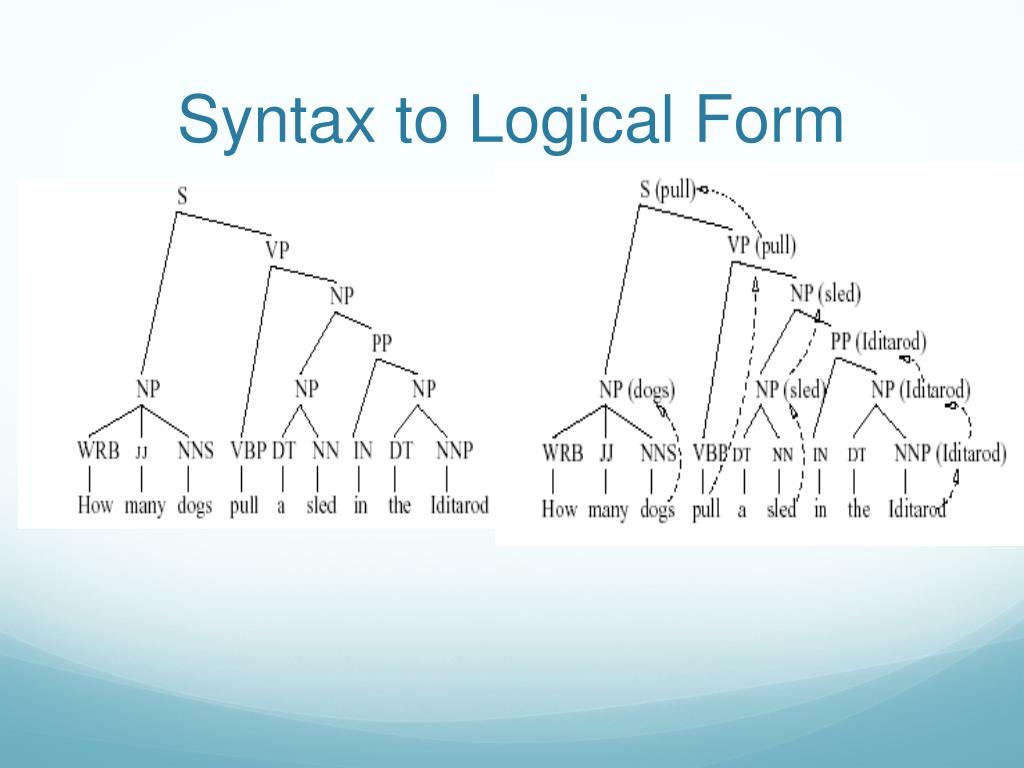 Syntax to Logical Form

S
VP
NP
PP
NP
NP
NP
WRB JJ NNS VBP DT NN IN DT NNP
How many dogs pull a sled in the Iditarod

S (pull)
VP (pull)
NP (sled)
PP (Iditarod)
NP (dogs)
NP (sled)
NP (Iditarod)
WRB JJ NNS VBB DT NN IN DT NNP (Iditarod)
How many dogs pull a sled in the Iditarod